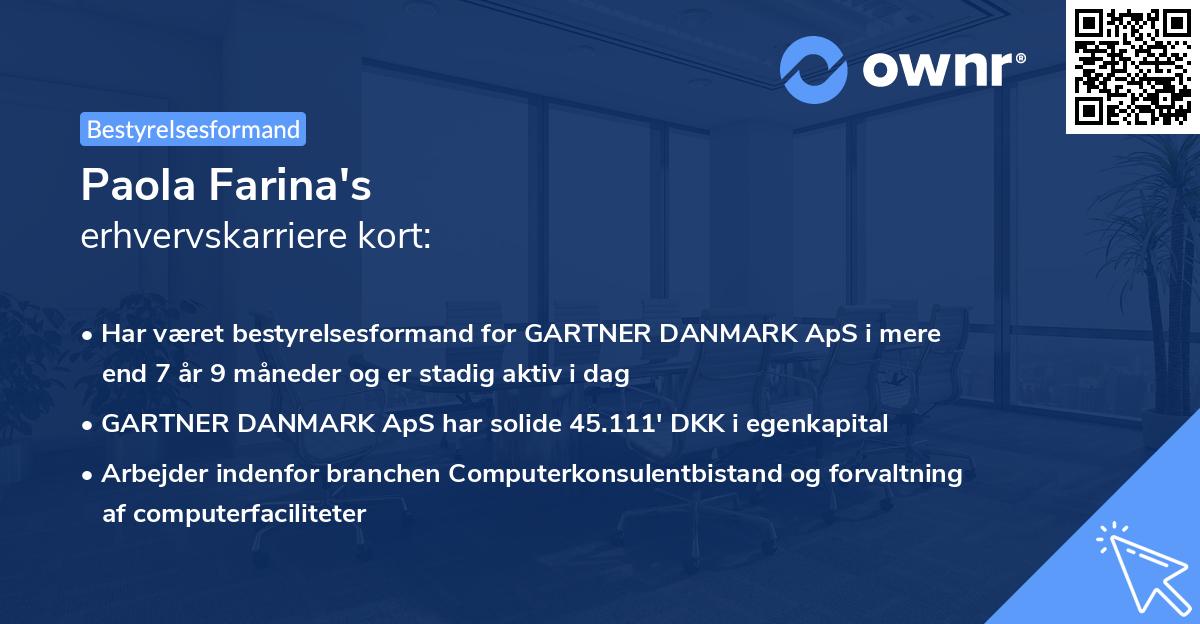 ownr®

Bestyrelsesformand

Paola Farina's
erhvervskarriere kort:

• Har været bestyrelsesformand for GARTNER DANMARK ApS i mere end 7 år 9 måneder og er stadig aktiv i dag
• GARTNER DANMARK ApS har solide 45.111' DKK i egenkapital
• Arbejder indenfor branchen Computerkonsulentbistand og forvaltning af computerfaciliteter